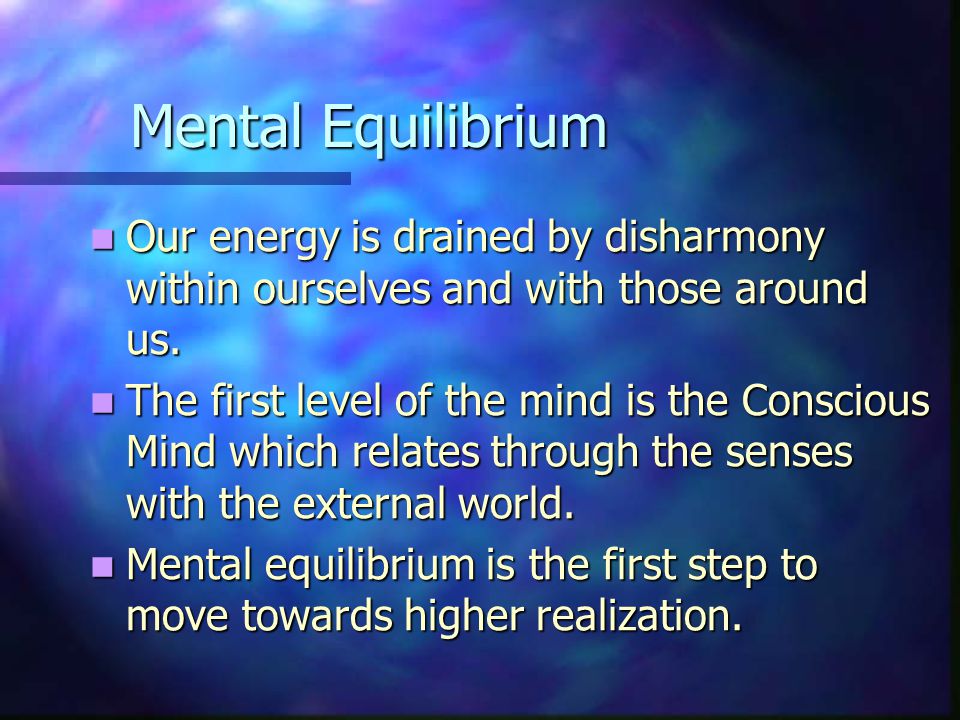 Mental Equilibrium

- Our energy is drained by disharmony within ourselves and with those around us.
- The first level of the mind is the Conscious Mind which relates through the senses with the external world.
- Mental equilibrium is the first step to move towards higher realization.